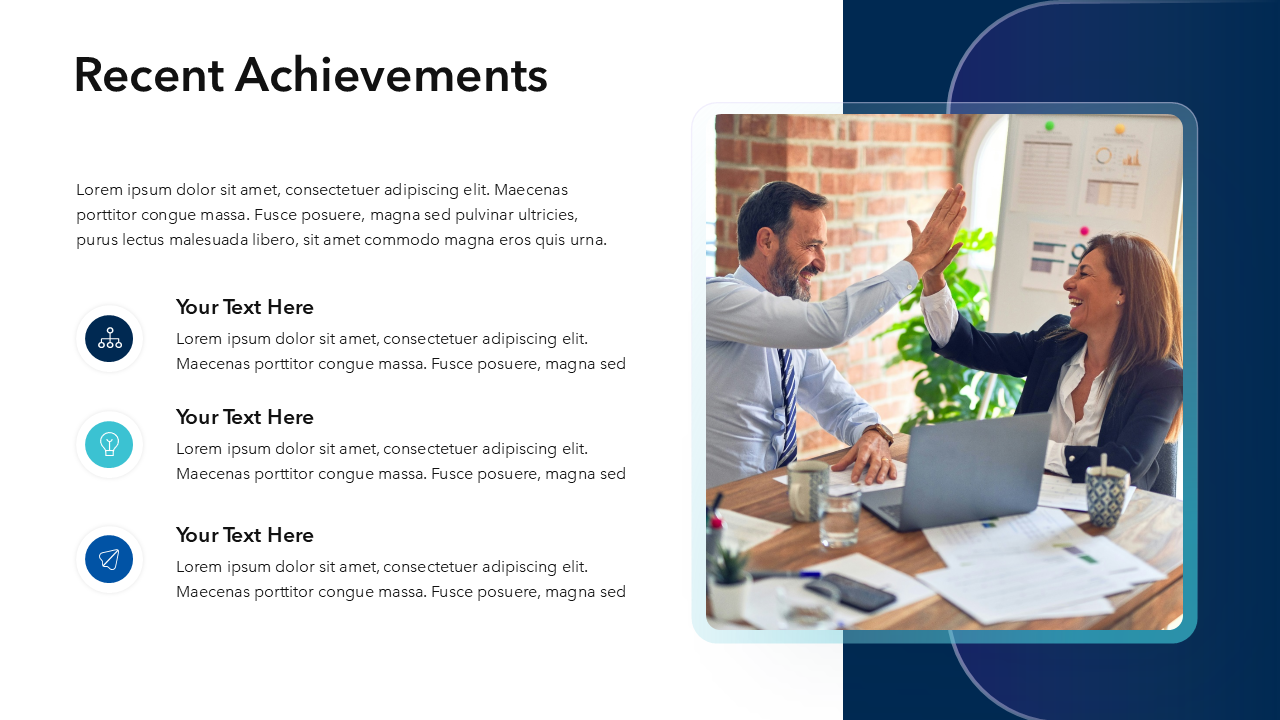 Recent Achievements

Lorem ipsum dolor sit amet, consectetuer adipiscing elit. Maecenas porttitor congue massa. Fusce posuere, magna sed pulvinar ultricies, purus lectus malesuada libero, sit amet commodo magna eros quis urna.

Your Text Here
Lorem ipsum dolor sit amet, consectetuer adipiscing elit. Maecenas porttitor congue massa. Fusce posuere, magna sed

Your Text Here
Lorem ipsum dolor sit amet, consectetuer adipiscing elit. Maecenas porttitor congue massa. Fusce posuere, magna sed

Your Text Here
Lorem ipsum dolor sit amet, consectetuer adipiscing elit. Maecenas porttitor congue massa. Fusce posuere, magna sed